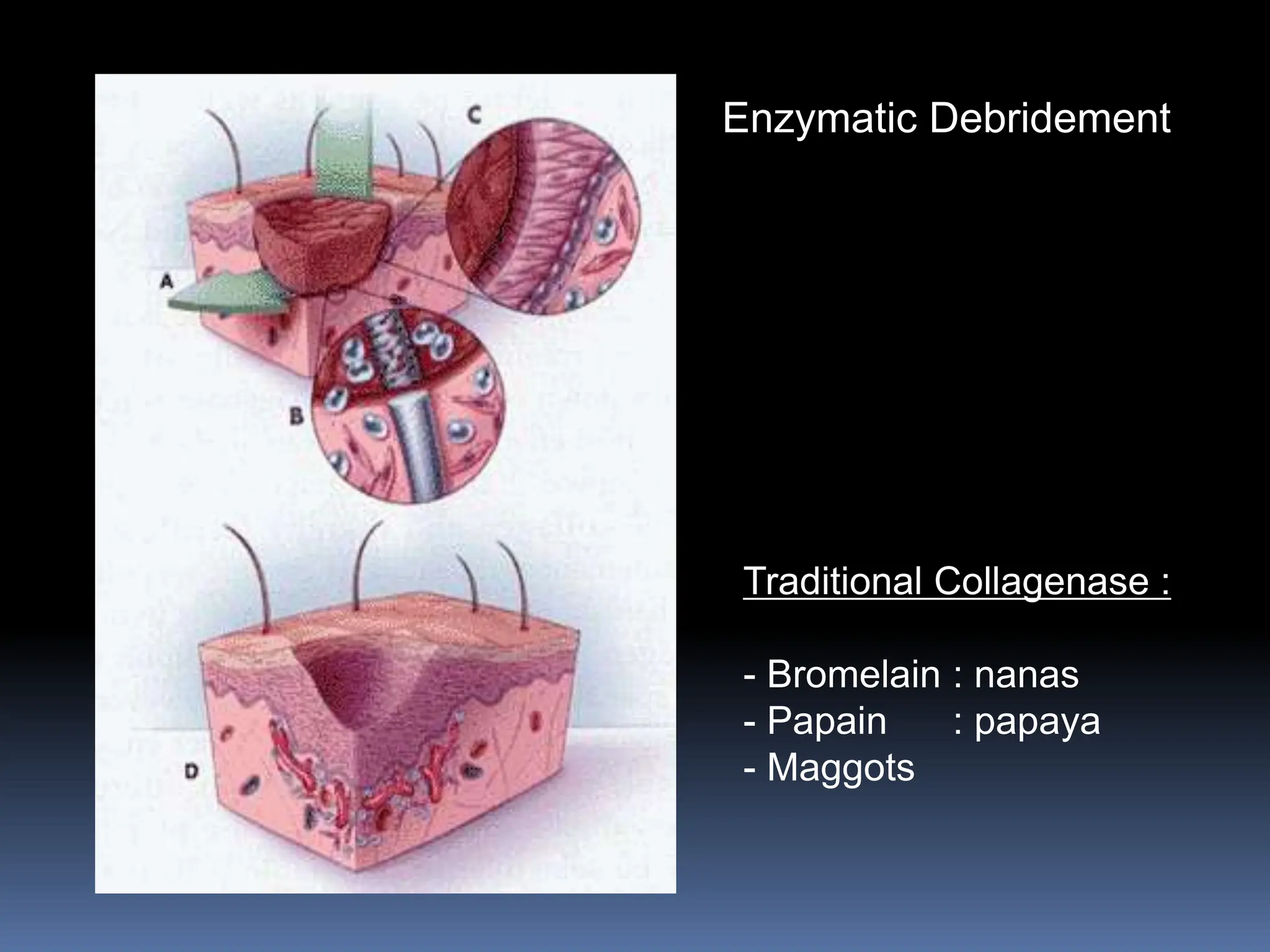 C

A

B

D

Enzymatic Debridement

Traditional Collagenase :

- Bromelain : nanas
- Papain : papaya
- Maggots